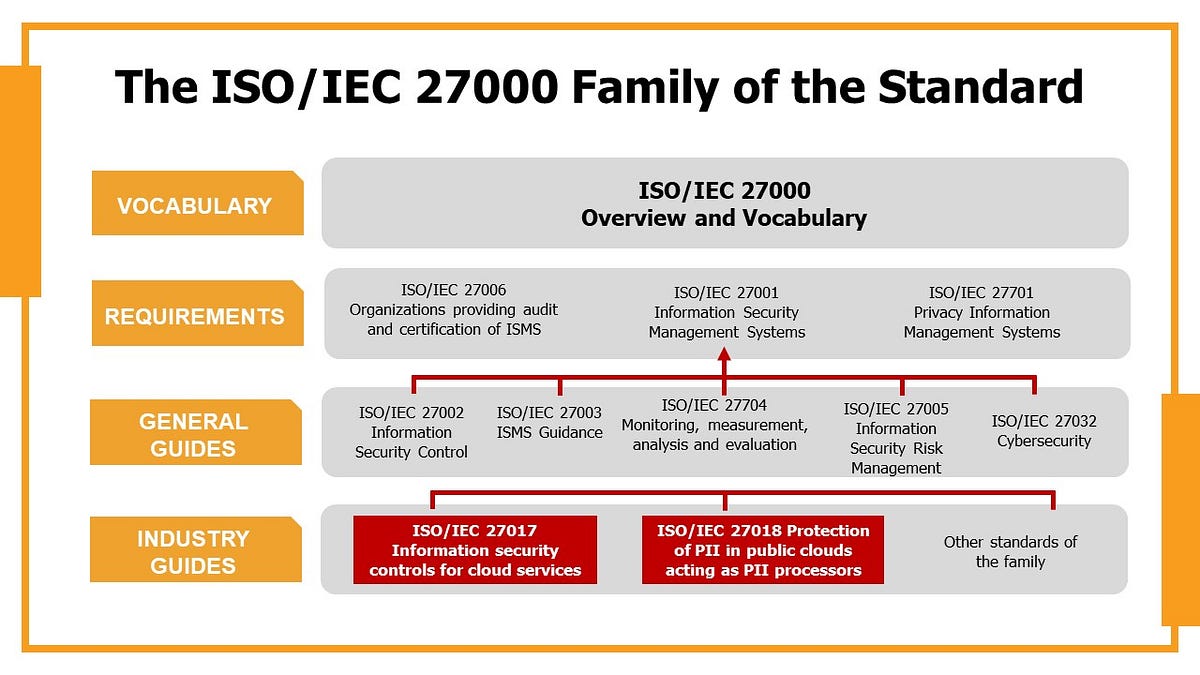 The ISO/IEC 27000 Family of the Standard

VOCABULARY

ISO/IEC 27000
Overview and Vocabulary

REQUIREMENTS

ISO/IEC 27006
Organizations providing audit and certification of ISMS

ISO/IEC 27001
Information Security Management Systems

ISO/IEC 27701
Privacy Information Management Systems

GENERAL GUIDES

ISO/IEC 27002
Information Security Control

ISO/IEC 27003
ISMS Guidance

ISO/IEC 27704
Monitoring, measurement, analysis and evaluation

ISO/IEC 27005
Information Security Risk Management

ISO/IEC 27032
Cybersecurity

INDUSTRY GUIDES

ISO/IEC 27017
Information security controls for cloud services

ISO/IEC 27018 Protection of PII in public clouds acting as PII processors

Other standards of the family